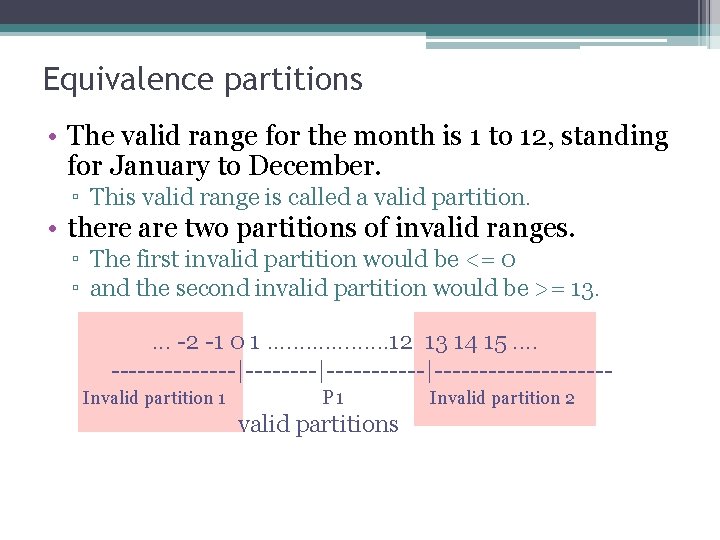 Equivalence partitions

• The valid range for the month is 1 to 12, standing for January to December.
▫ This valid range is called a valid partition.
• there are two partitions of invalid ranges.
▫ The first invalid partition would be <= 0
▫ and the second invalid partition would be >= 13.

… -2 -1 0 1 ………………12 13 14 15 ….
--------------|--------|-----------|--------------------
Invalid partition 1 P1 Invalid partition 2
valid partitions